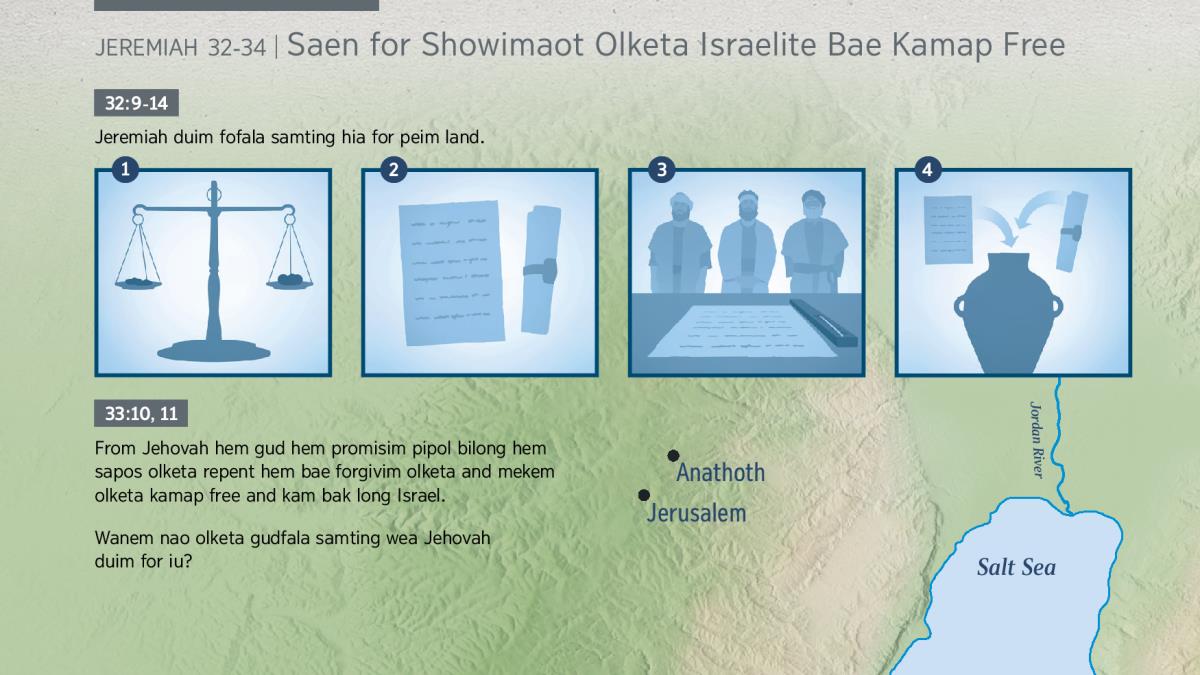 JEREMIAH 32-34 | Saen for Showimaot Olketa Israelite Bae Kamap Free

32:9-14

Jeremiah duim fofala samting hia for peim land.

1

2

3

4

33:10, 11

From Jehovah hem gud hem promisim pipol bilong hem sapos olketa repent hem bae forgivim olketa and mekem olketa kamap free and kam bak long Israel.

Wanem nao olketa gudfala samting wea Jehovah duim for iu?

Anathoth

Jerusalem

Jordan River

Salt Sea